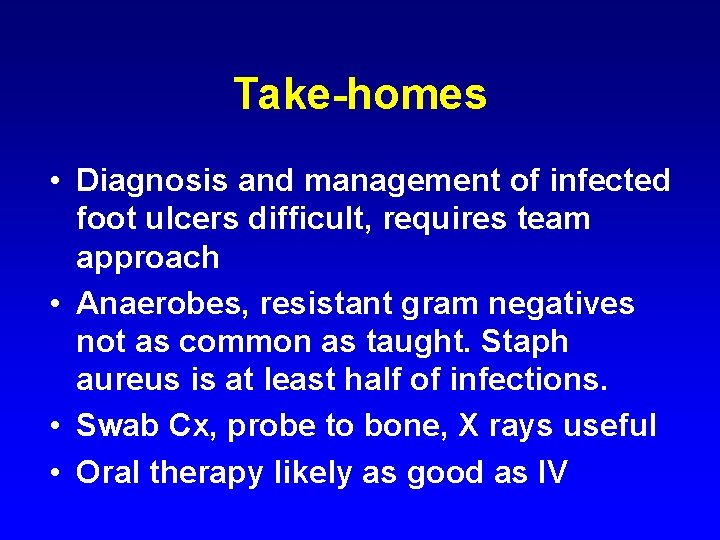 Take-homes

• Diagnosis and management of infected foot ulcers difficult, requires team approach

• Anaerobes, resistant gram negatives not as common as taught. Staph aureus is at least half of infections.

• Swab Cx, probe to bone, X rays useful

• Oral therapy likely as good as IV